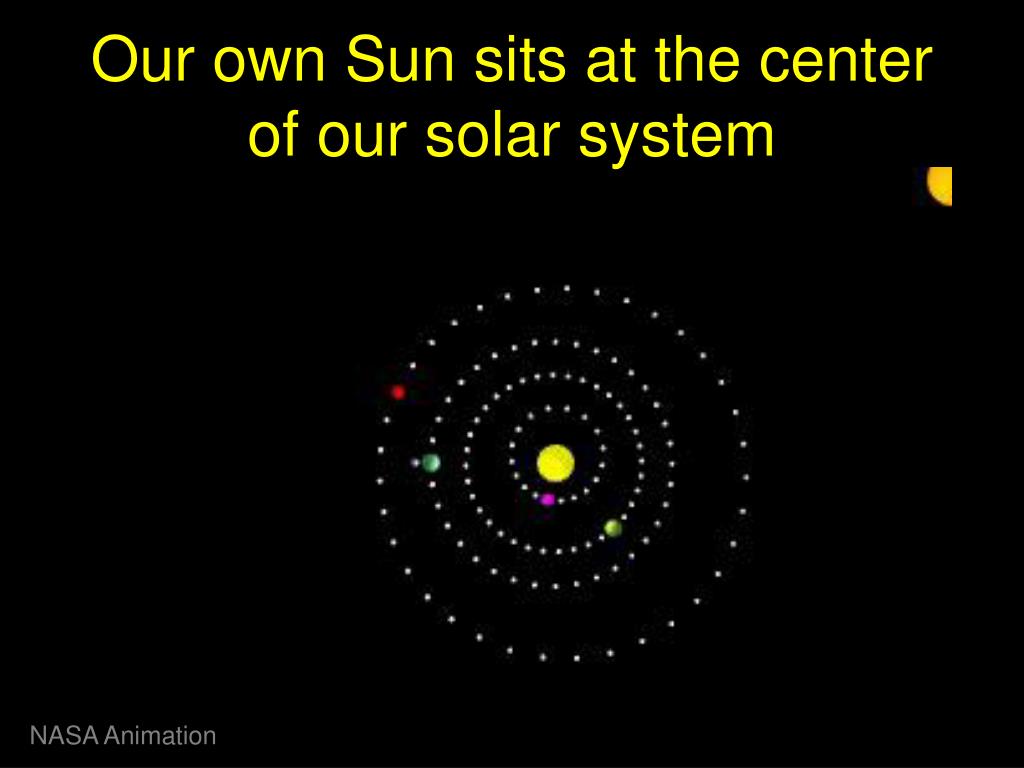 Our own Sun sits at the center of our solar system

NASA Animation